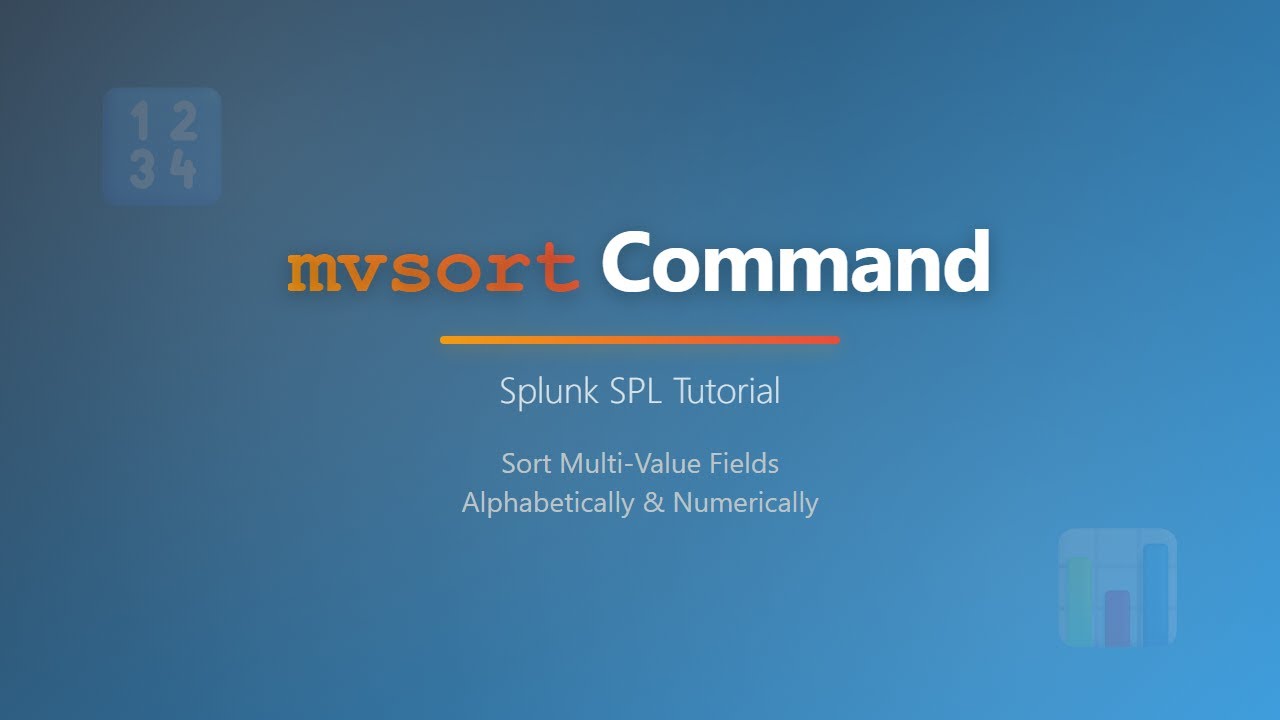 1 2
3 4

mvsort Command

Splunk SPL Tutorial

Sort Multi-Value Fields
Alphabetically & Numerically